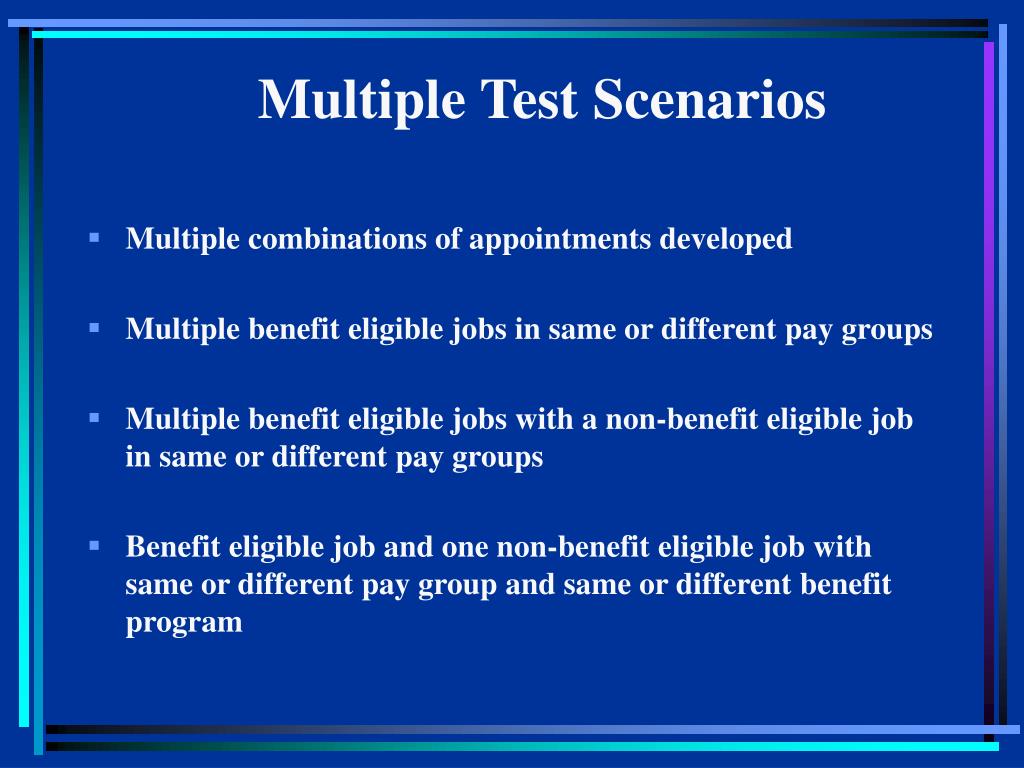 Multiple Test Scenarios

▪ Multiple combinations of appointments developed

▪ Multiple benefit eligible jobs in same or different pay groups

▪ Multiple benefit eligible jobs with a non-benefit eligible job in same or different pay groups

▪ Benefit eligible job and one non-benefit eligible job with same or different pay group and same or different benefit program